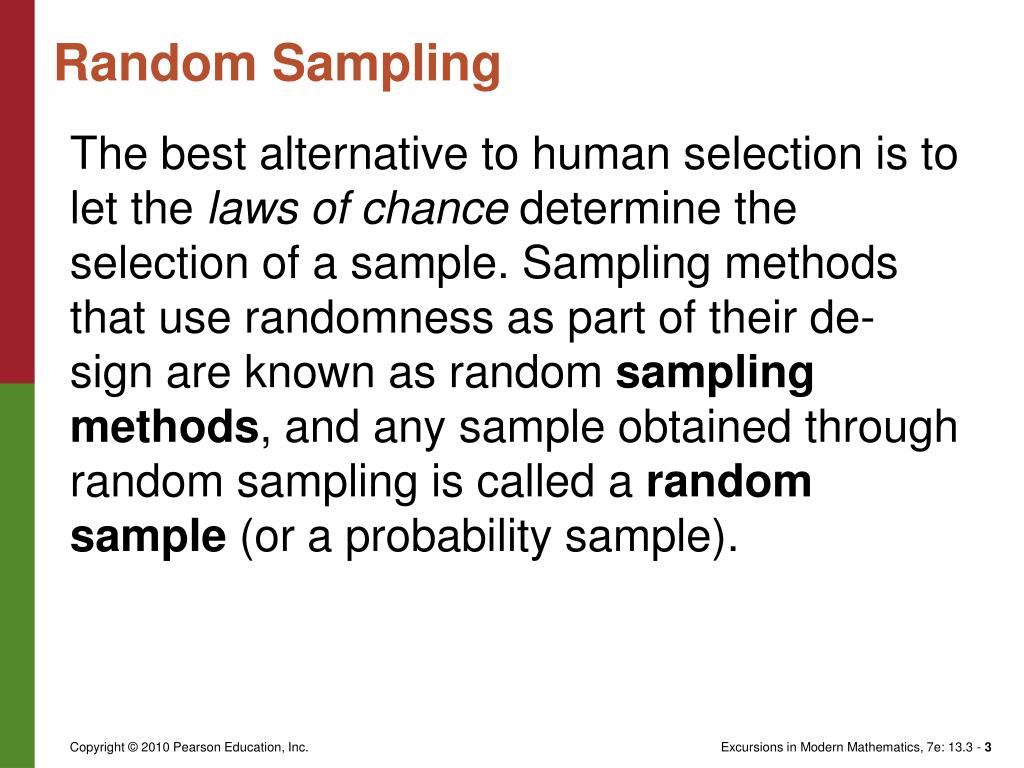 Random Sampling

The best alternative to human selection is to let the laws of chance determine the selection of a sample. Sampling methods that use randomness as part of their design are known as random sampling methods, and any sample obtained through random sampling is called a random sample (or a probability sample).

Copyright © 2010 Pearson Education, Inc.

Excursions in Modern Mathematics, 7e: 13.3 - 3